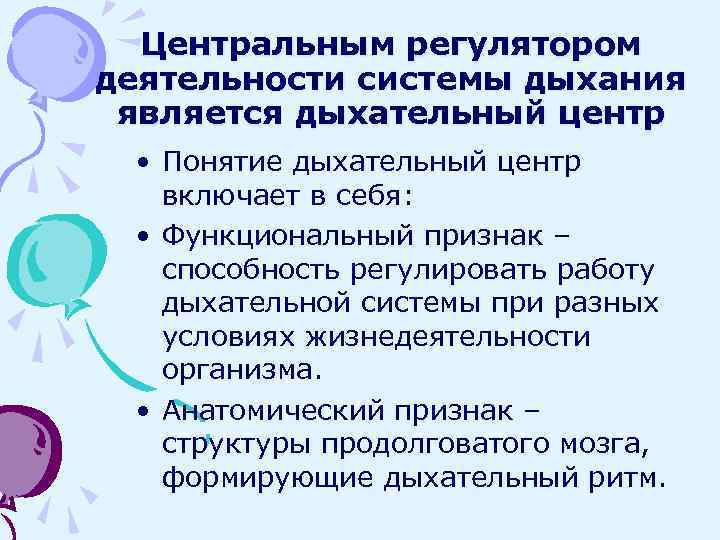 Центральным регулятором деятельности системы дыхания является дыхательный центр

• Понятие дыхательный центр включает в себя:
• Функциональный признак – способность регулировать работу дыхательной системы при разных условиях жизнедеятельности организма.
• Анатомический признак – структуры продолговатого мозга, формирующие дыхательный ритм.